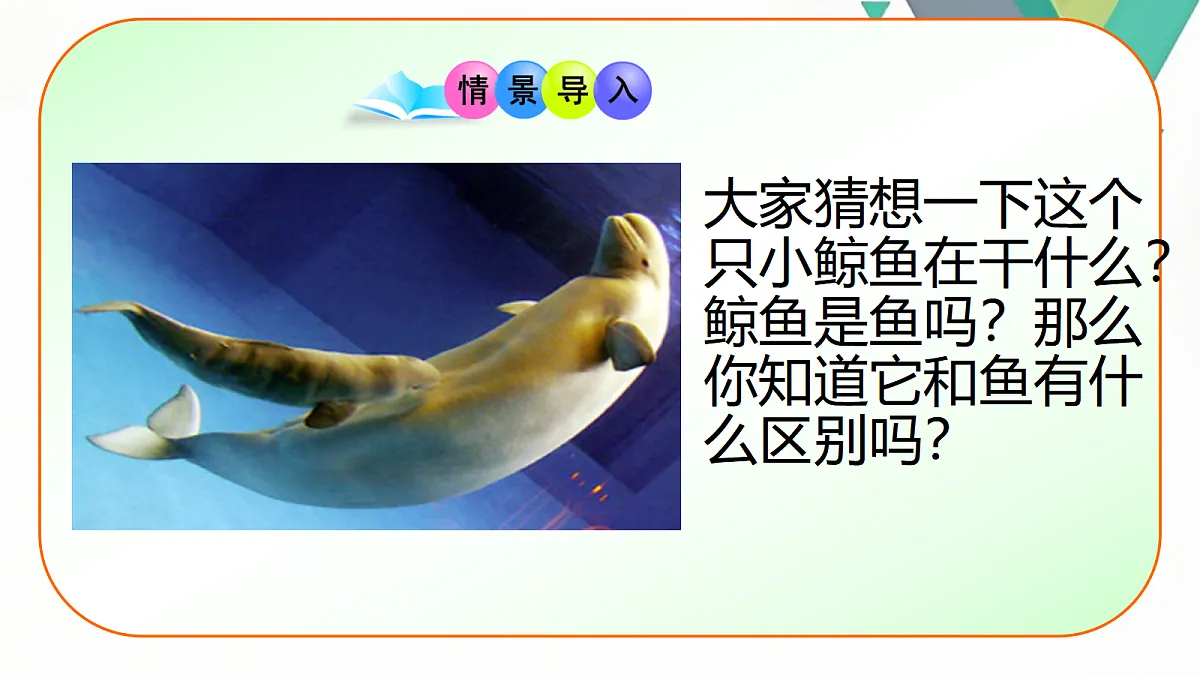 情景导入

大家猜想一下这个只小鲸鱼在干什么？鲸鱼是鱼吗？那么你知道它和鱼有什么区别吗？